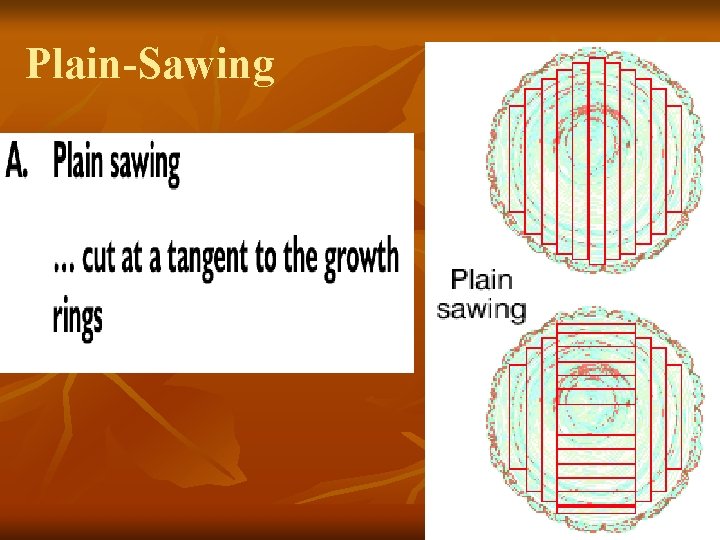 Plain-Sawing

A. Plain sawing

... cut at a tangent to the growth rings

Plain sawing